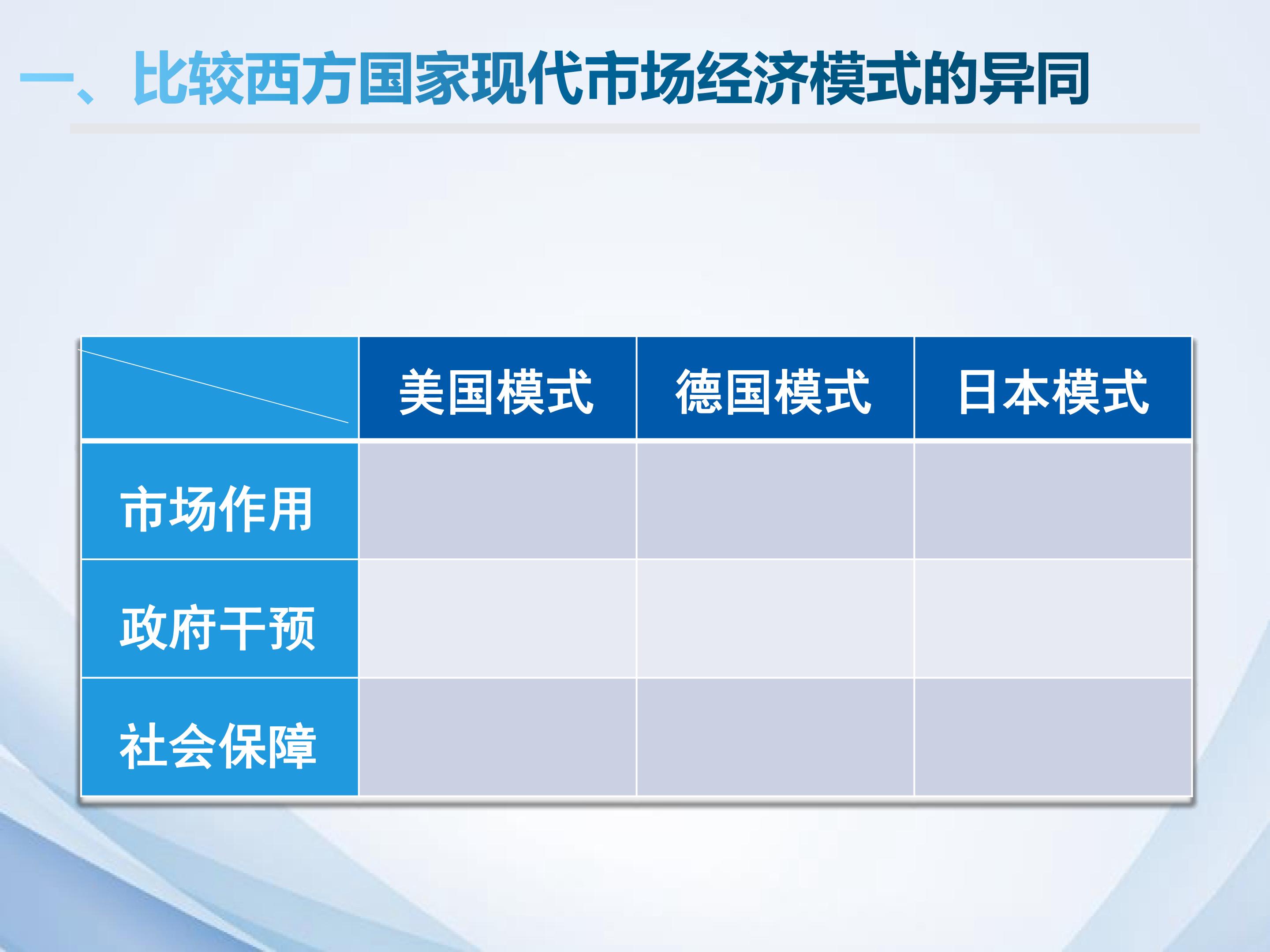 一、比较西方国家现代市场经济模式的异同

|  | 美国模式 | 德国模式 | 日本模式 |
|---|---|---|---|
| 市场作用 |  |  |  |
| 政府干预 |  |  |  |
| 社会保障 |  |  |  |